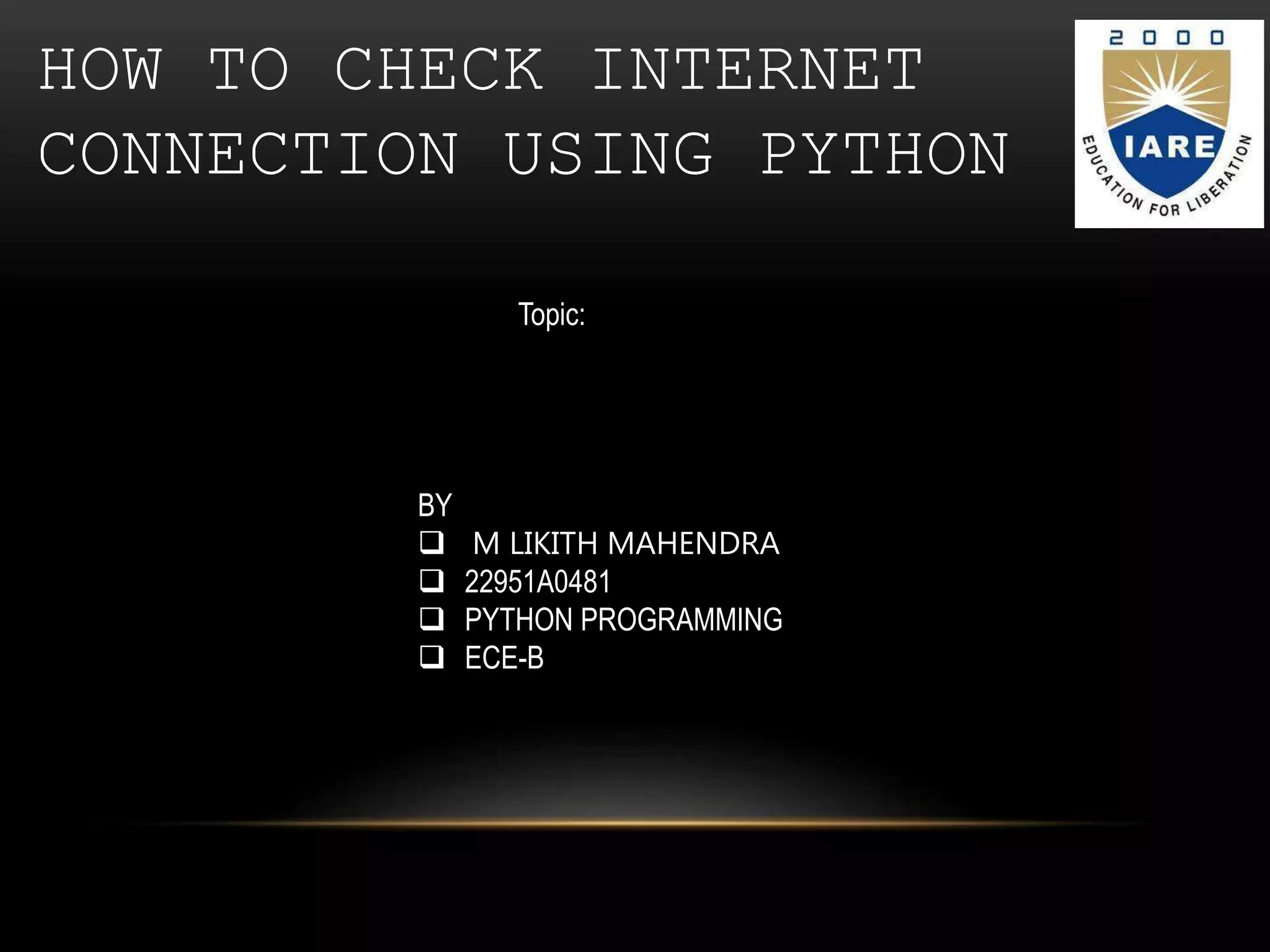 HOW TO CHECK INTERNET CONNECTION USING PYTHON

2000
IARE
EDUCATION FOR LIBERATION

Topic:

BY
❑ M LIKITH MAHENDRA
❑ 22951A0481
❑ PYTHON PROGRAMMING
❑ ECE-B